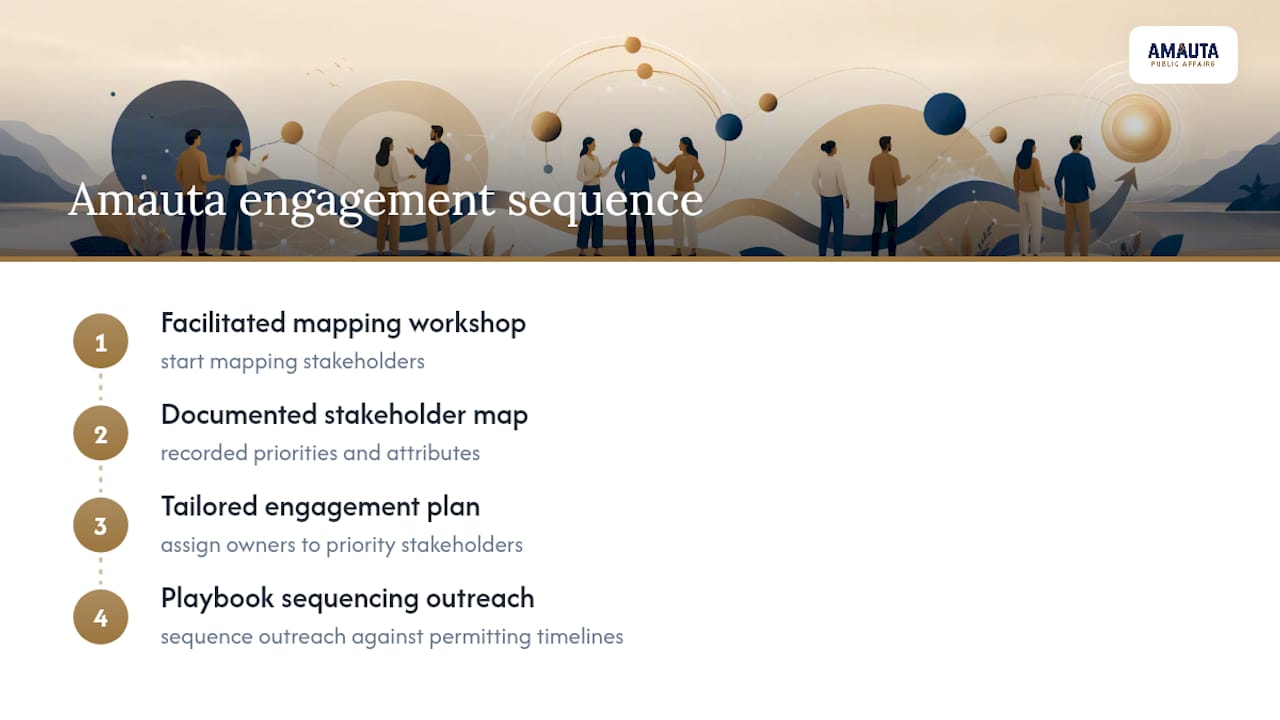 AMAUTA
PUBLIC AFFAIRS

Amauta engagement sequence

1
Facilitated mapping workshop
start mapping stakeholders

2
Documented stakeholder map
recorded priorities and attributes

3
Tailored engagement plan
assign owners to priority stakeholders

4
Playbook sequencing outreach
sequence outreach against permitting timelines